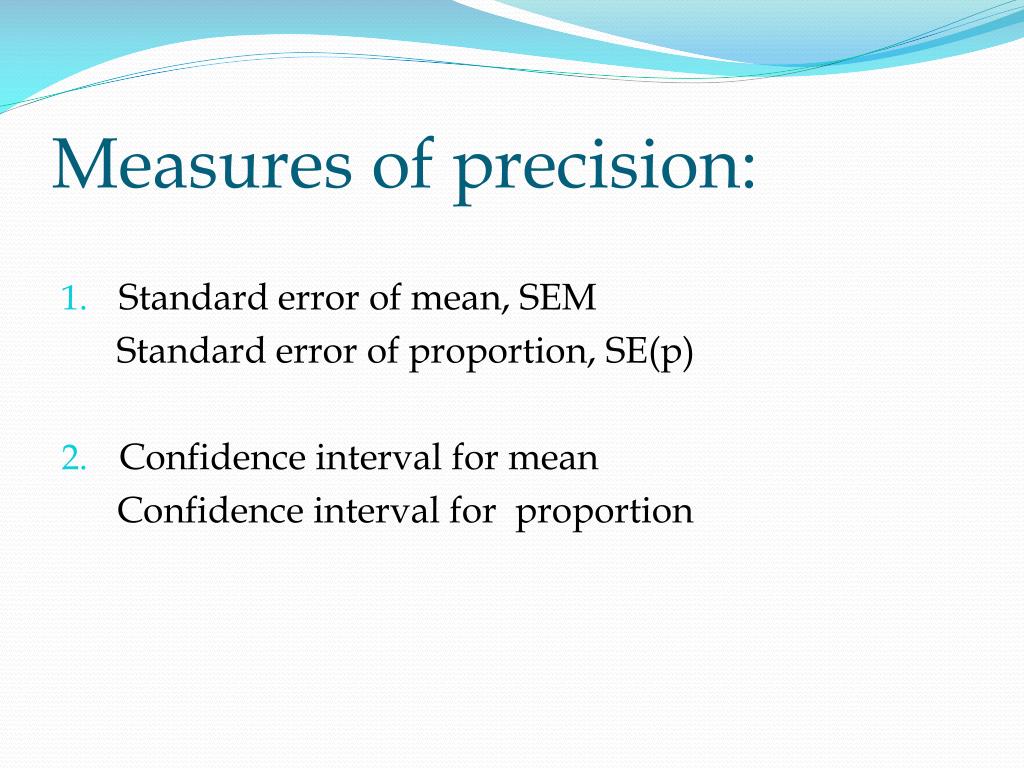 Measures of precision:

1. Standard error of mean, SEM
Standard error of proportion, SE(p)

2. Confidence interval for mean
Confidence interval for proportion